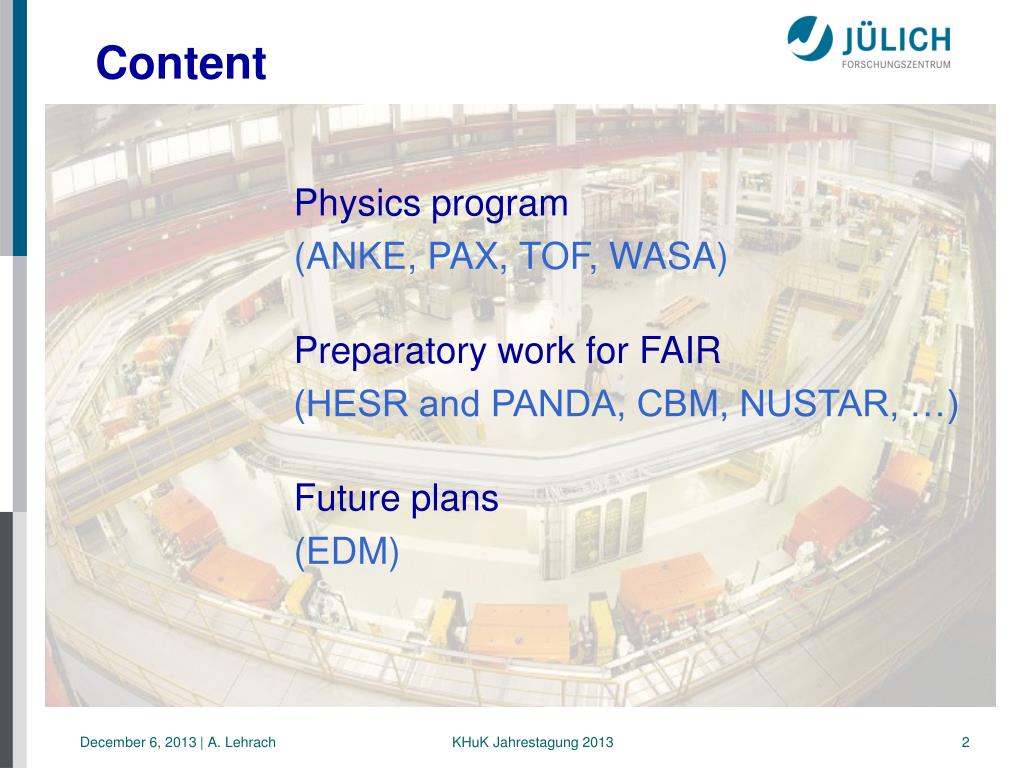 Content

JÜLICH
FORSCHUNGSZENTRUM

Physics program
(ANKE, PAX, TOF, WASA)

Preparatory work for FAIR
(HESR and PANDA, CBM, NUSTAR, …)

Future plans
(EDM)

December 6, 2013 | A. Lehrach KHuK Jahrestagung 2013 2